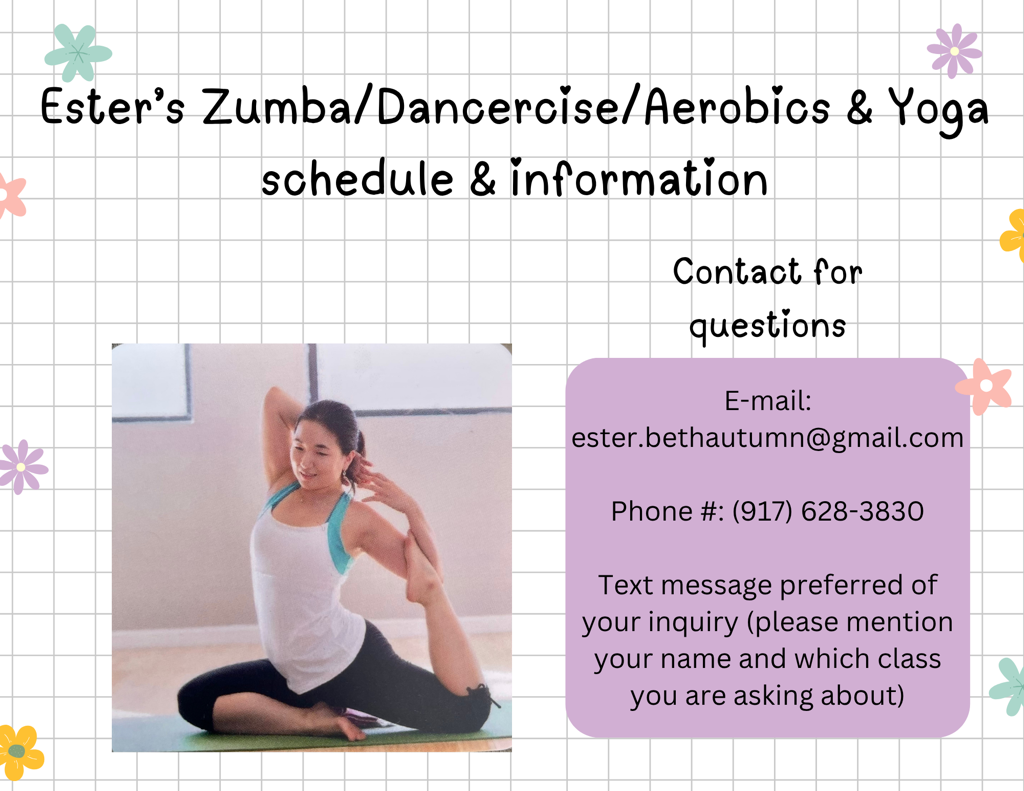 Ester's Zumba/Dancercise/Aerobics & Yoga schedule & information

Contact for questions

E-mail: ester.bethautumn@gmail.com

Phone #: (917) 628-3830

Text message preferred of your inquiry (please mention your name and which class you are asking about)